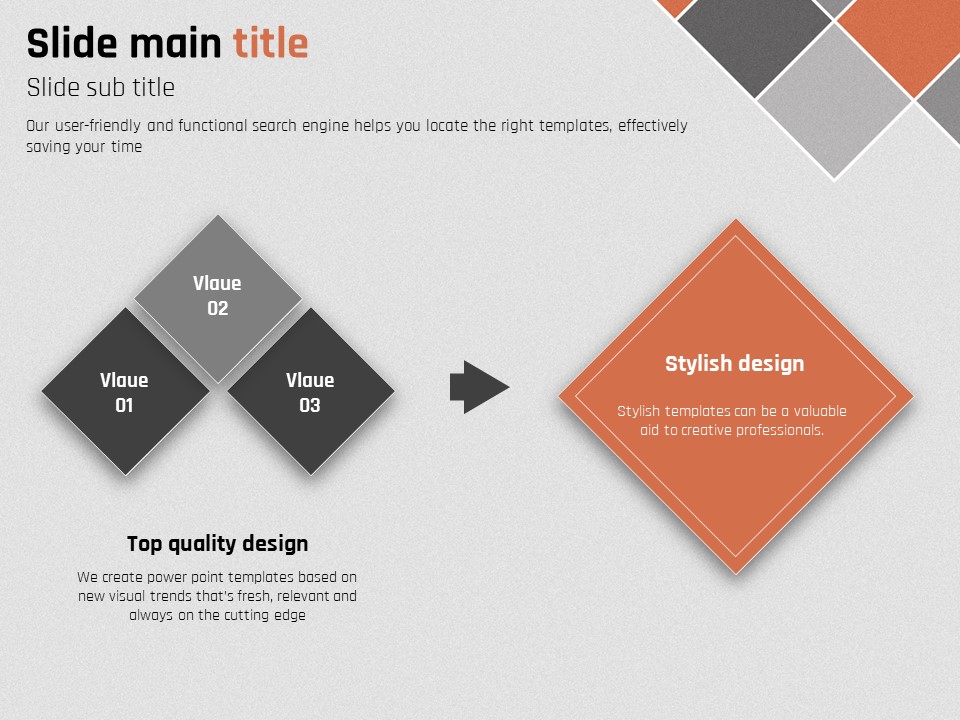 Slide main title

Slide sub title

Our user-friendly and functional search engine helps you locate the right templates, effectively saving your time

Vlaue 02

Vlaue 01

Vlaue 03

Stylish design

Stylish templates can be a valuable aid to creative professionals.

Top quality design

We create power point templates based on new visual trends that's fresh, relevant and always on the cutting edge